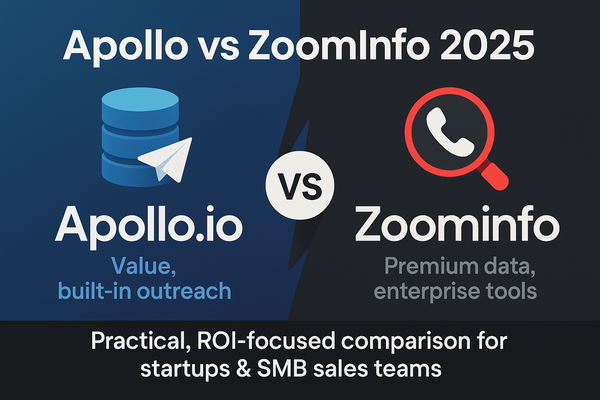 Apollo vs ZoomInfo 2025

Apollo.io

Value, built-in outreach

VS

Zoominfo

Premium data, enterprise tools

Practical, ROI-focused comparison for startups & SMB sales teams